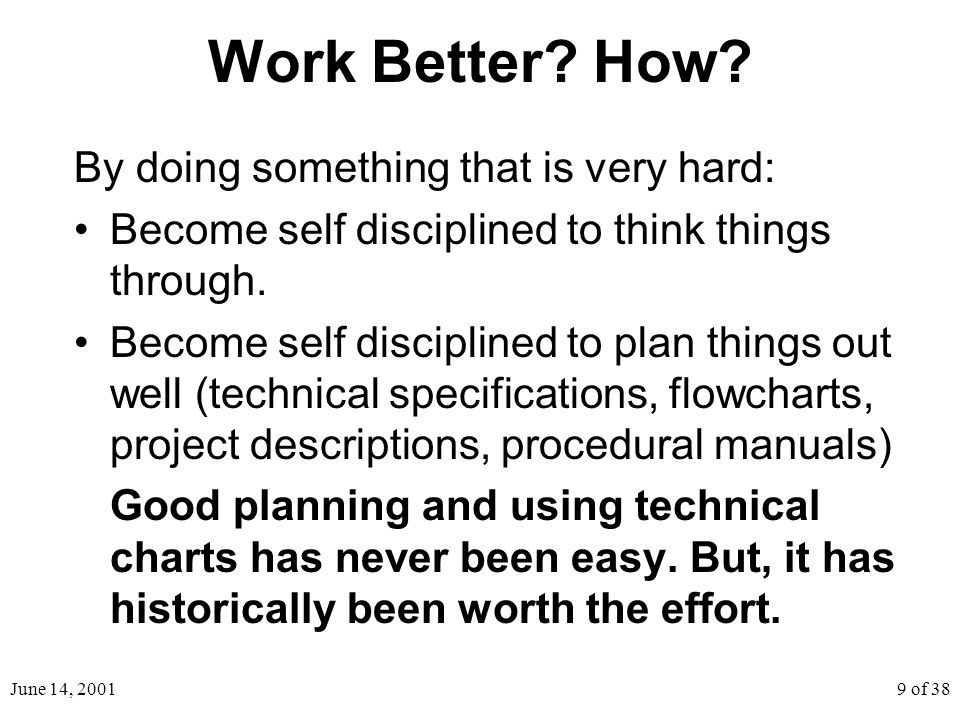 Work Better? How?

By doing something that is very hard:

• Become self disciplined to think things through.

• Become self disciplined to plan things out well (technical specifications, flowcharts, project descriptions, procedural manuals)

Good planning and using technical charts has never been easy. But, it has historically been worth the effort.

June 14, 2001

9 of 38